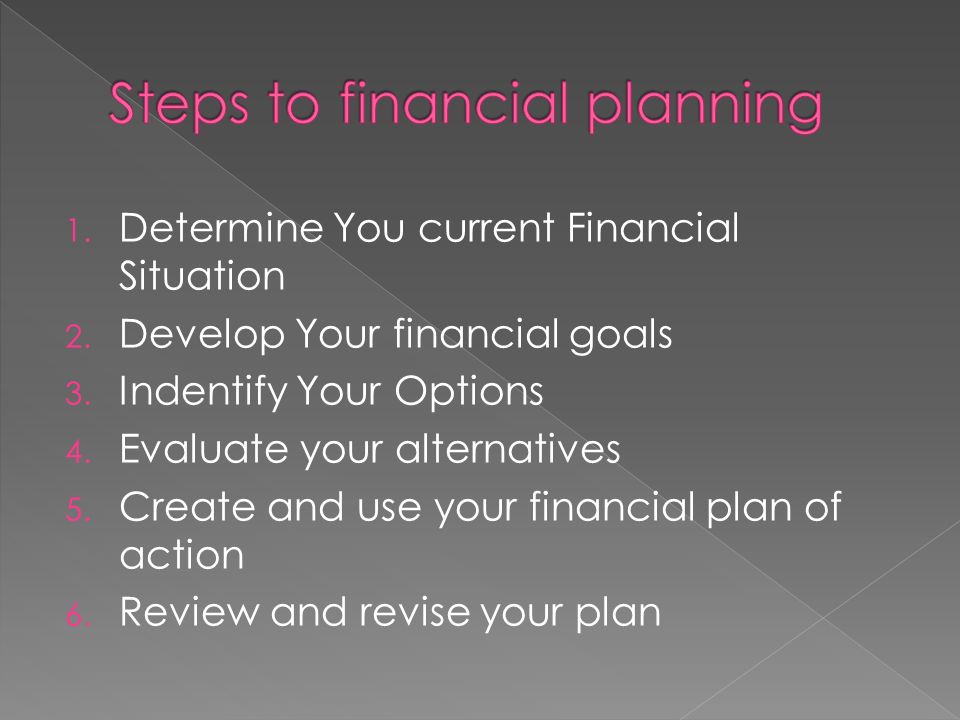 Steps to financial planning

1. Determine You current Financial Situation
2. Develop Your financial goals
3. Indentify Your Options
4. Evaluate your alternatives
5. Create and use your financial plan of action
6. Review and revise your plan